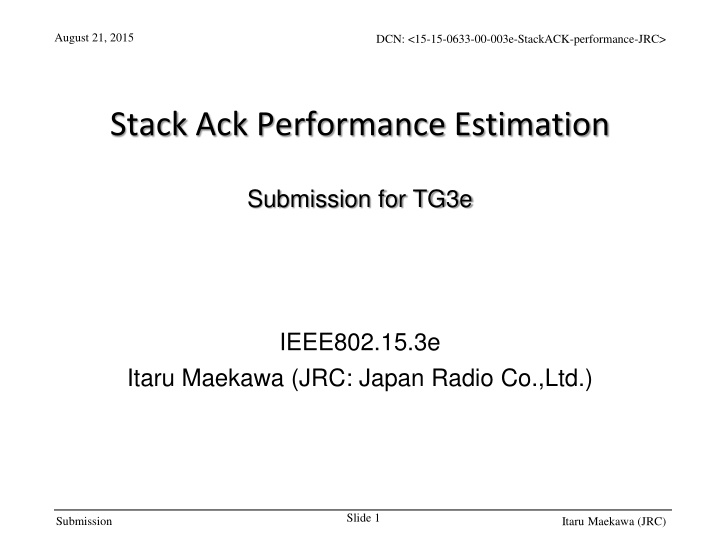 August 21, 2015

DCN: <15-15-0633-00-003e-StackACK-performance-JRC>

Stack Ack Performance Estimation

Submission for TG3e

IEEE802.15.3e
Itaru Maekawa (JRC: Japan Radio Co.,Ltd.)

Submission

Slide 1

Itaru Maekawa (JRC)